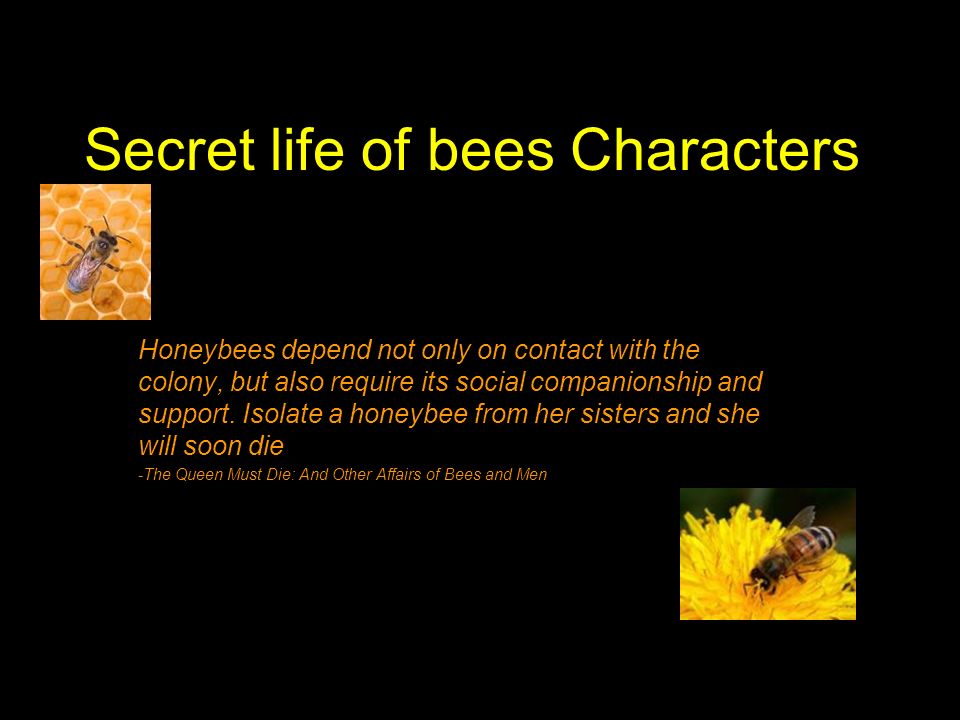 Secret life of bees Characters

Honeybees depend not only on contact with the colony, but also require its social companionship and support. Isolate a honeybee from her sisters and she will soon die

-The Queen Must Die: And Other Affairs of Bees and Men